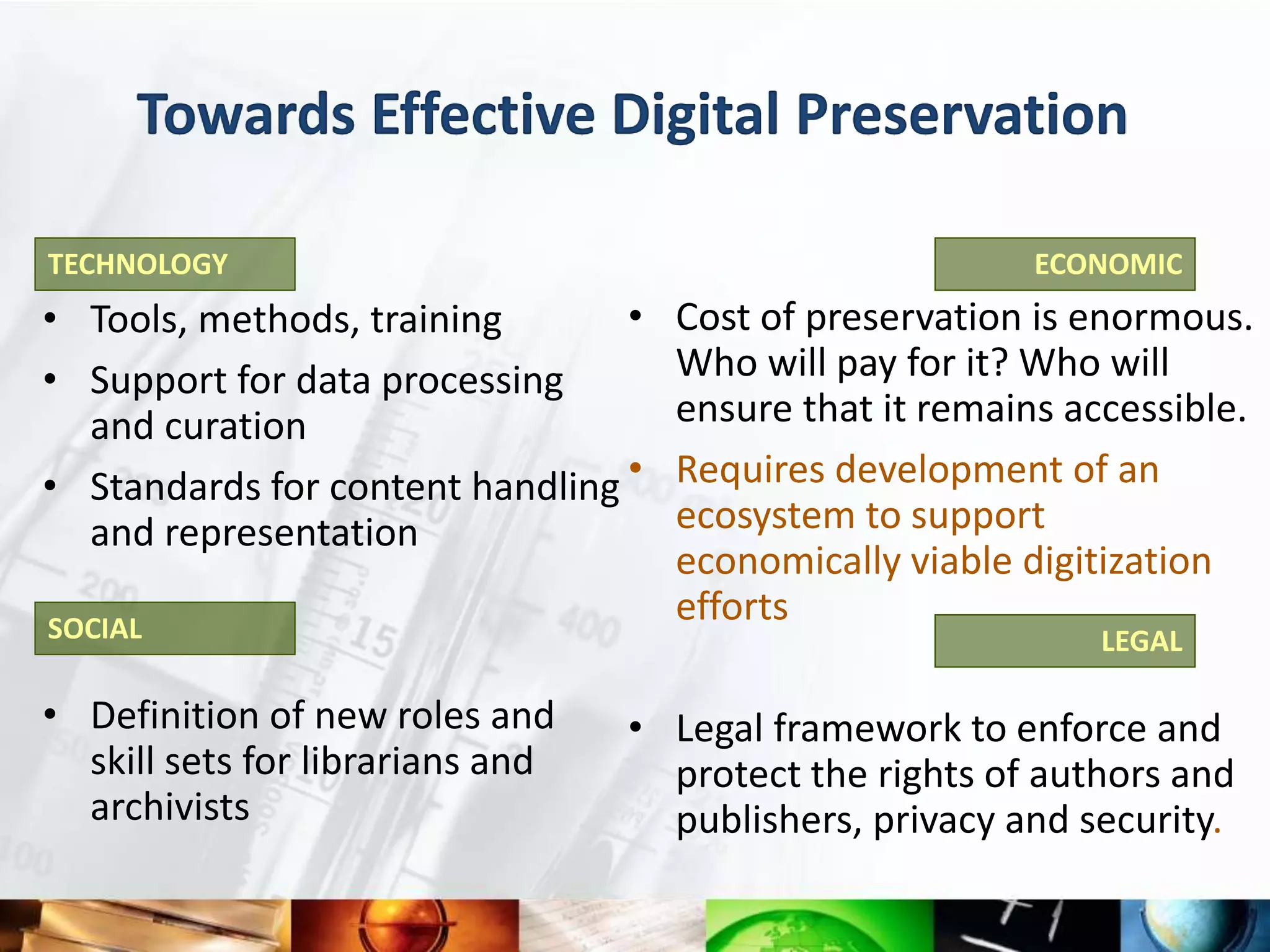 Towards Effective Digital Preservation

TECHNOLOGY

• Tools, methods, training
• Support for data processing and curation
• Standards for content handling and representation

SOCIAL

• Definition of new roles and skill sets for librarians and archivists

ECONOMIC

• Cost of preservation is enormous. Who will pay for it? Who will ensure that it remains accessible.
• Requires development of an ecosystem to support economically viable digitization efforts

LEGAL

• Legal framework to enforce and protect the rights of authors and publishers, privacy and security.